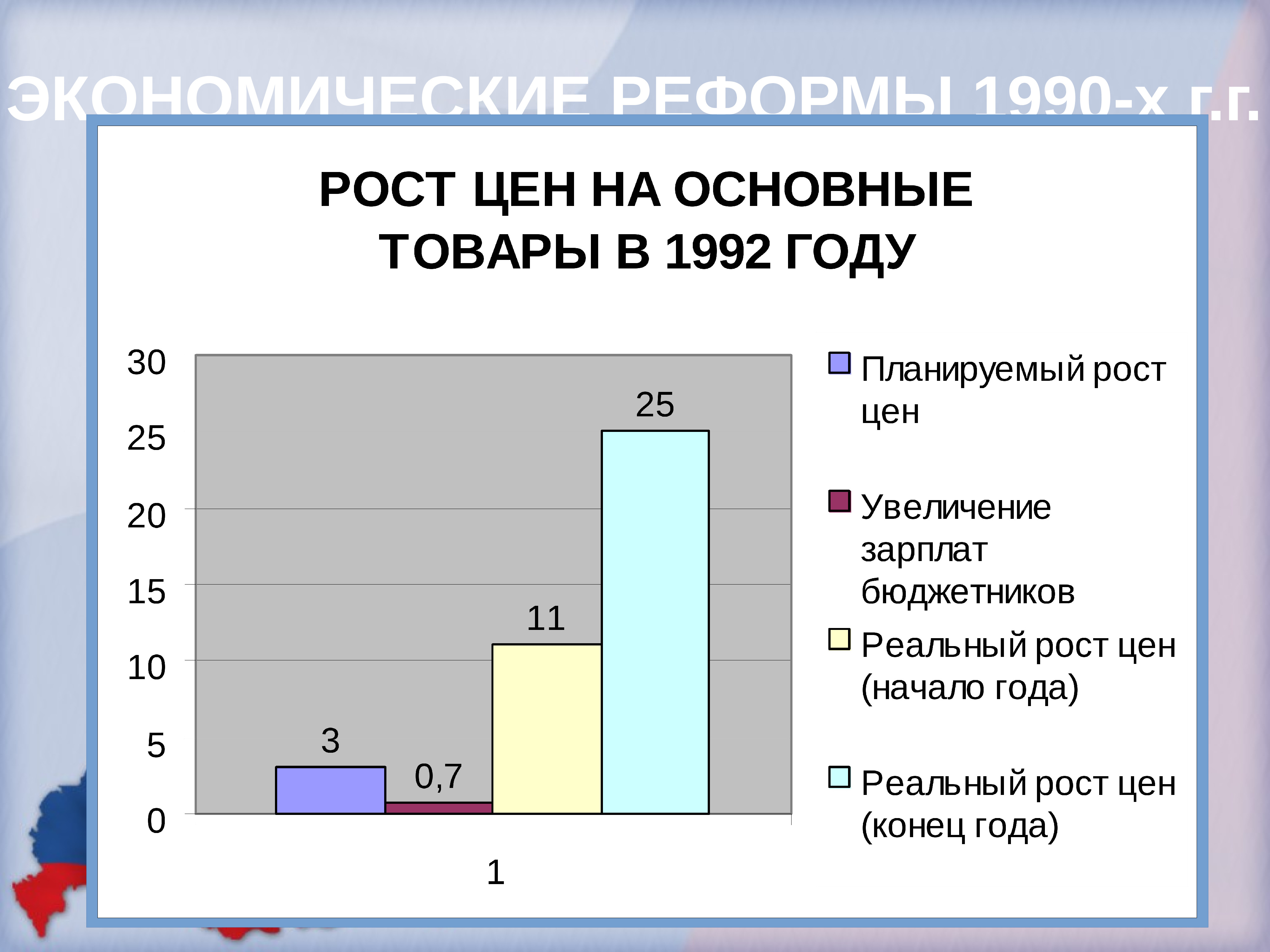 ЭКОНОМИЧЕСКИЕ РЕФОРМЫ 1990-х г.г.

РОСТ ЦЕН НА ОСНОВНЫЕ ТОВАРЫ В 1992 ГОДУ

30
25
20
15
10
5
0

3
0,7
11
25

1

Планируемый рост цен

Увеличение зарплат бюджетников

Реальный рост цен (начало года)

Реальный рост цен (конец года)